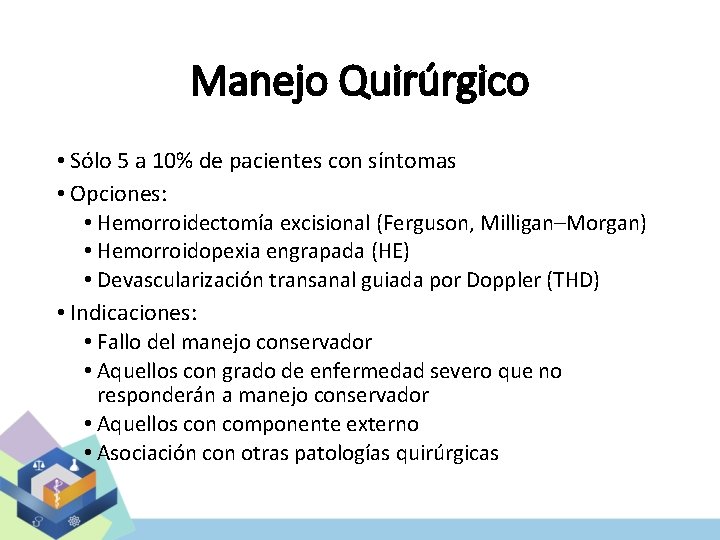 Manejo Quirúrgico

• Sólo 5 a 10% de pacientes con síntomas
• Opciones:
  • Hemorroidectomía excisional (Ferguson, Milligan–Morgan)
  • Hemorroidopexia engrapada (HE)
  • Devascularización transanal guiada por Doppler (THD)
• Indicaciones:
  • Fallo del manejo conservador
  • Aquellos con grado de enfermedad severo que no responderán a manejo conservador
  • Aquellos con componente externo
  • Asociación con otras patologías quirúrgicas